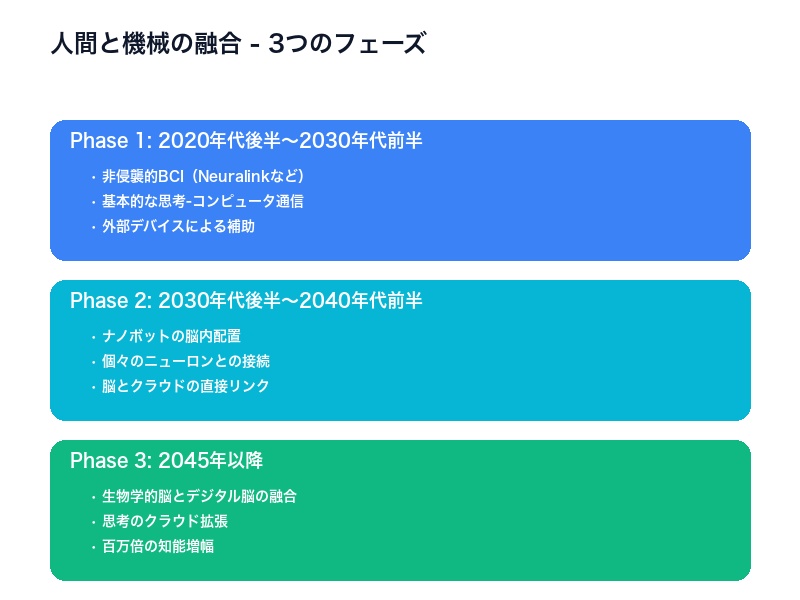 人間と機械の融合 - 3つのフェーズ

Phase 1: 2020年代後半〜2030年代前半

・非侵襲的BCI（Neuralinkなど）
・基本的な思考-コンピュータ通信
・外部デバイスによる補助

Phase 2: 2030年代後半〜2040年代前半

・ナノボットの脳内配置
・個々のニューロンとの接続
・脳とクラウドの直接リンク

Phase 3: 2045年以降

・生物学的脳とデジタル脳の融合
・思考のクラウド拡張
・百万倍の知能増幅